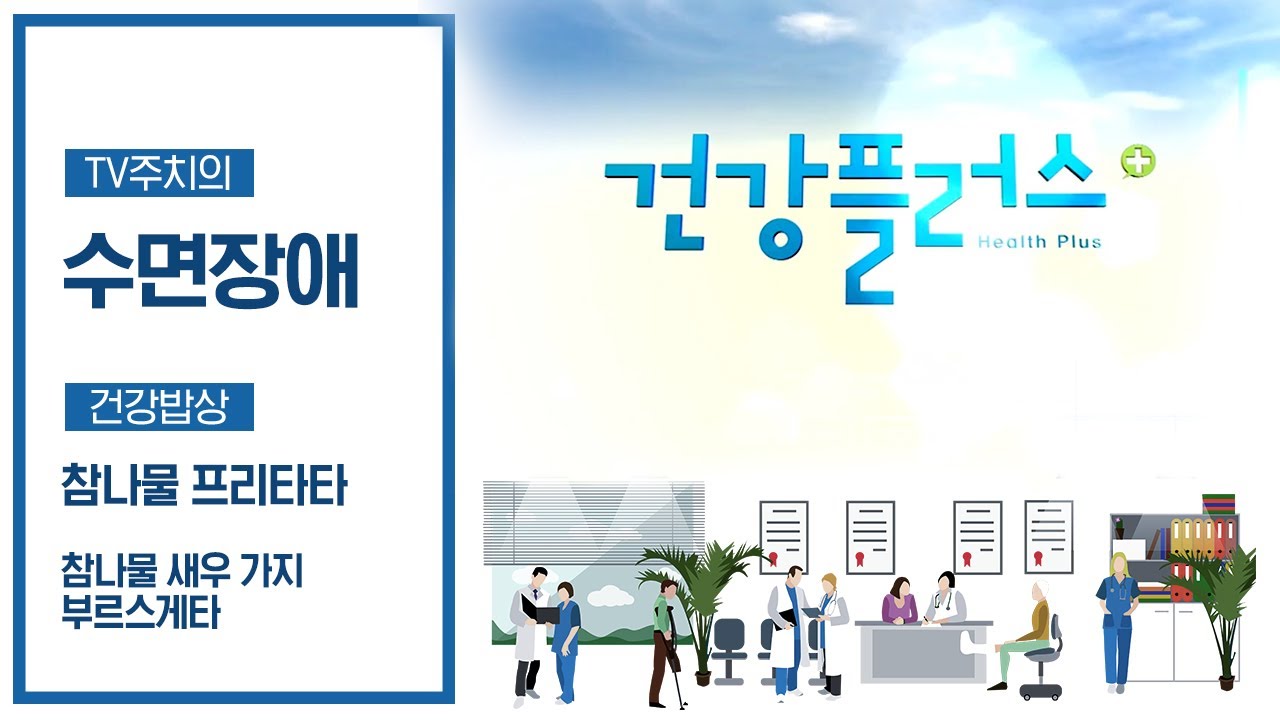 TV주치의

수면장애

건강밥상

참나물 프리타타

참나물 새우 가지 부르스게타

건강플러스

Health Plus